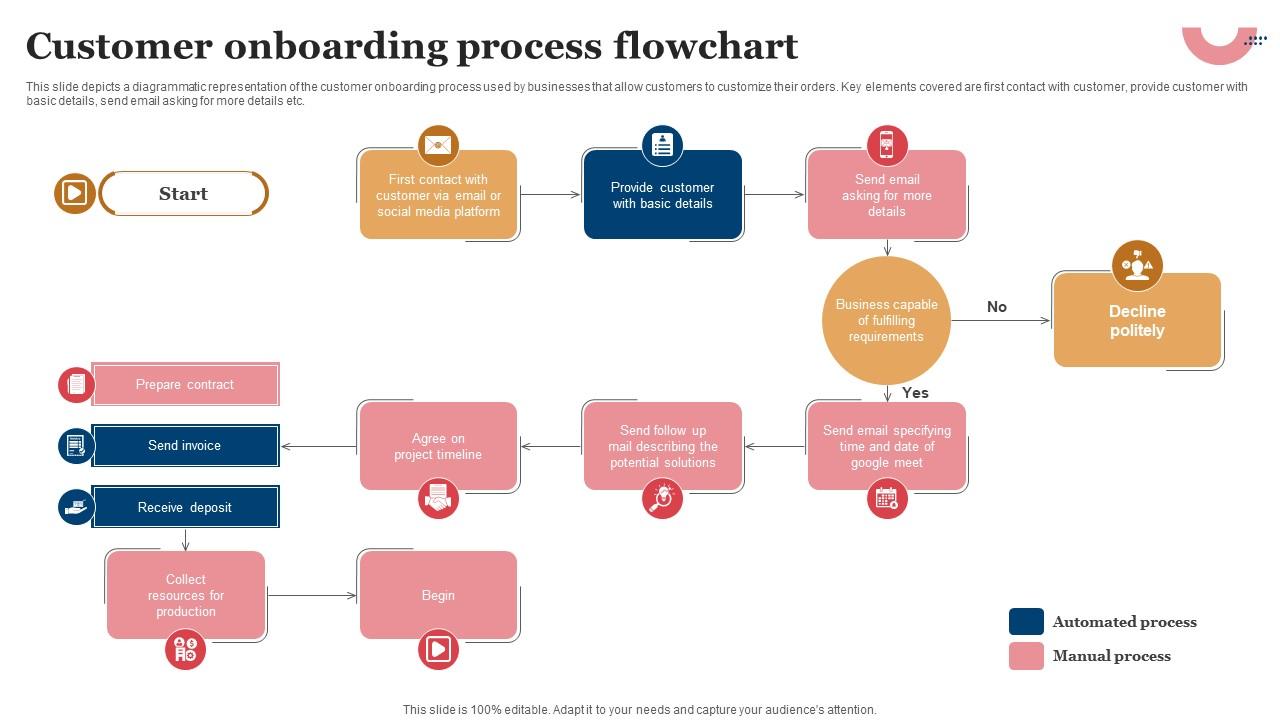 Customer onboarding process flowchart

This slide depicts a diagrammatic representation of the customer onboarding process used by businesses that allow customers to customize their orders. Key elements covered are first contact with customer, provide customer with basic details, send email asking for more details etc.

Start

First contact with customer via email or social media platform

Provide customer with basic details

Send email asking for more details

Business capable of fulfilling requirements

No

Decline politely

Yes

Send email specifying time and date of google meet

Send follow up mail describing the potential solutions

Agree on project timeline

Prepare contract

Send invoice

Receive deposit

Collect resources for production

Begin

Automated process

Manual process

This slide is 100% editable. Adapt it to your needs and capture your audience's attention.